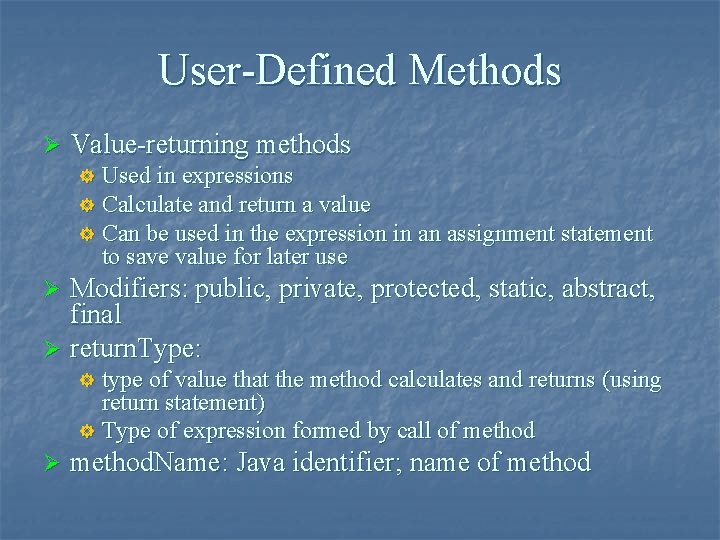 User-Defined Methods

Value-returning methods

Used in expressions

Calculate and return a value

Can be used in the expression in an assignment statement to save value for later use

Modifiers: public, private, protected, static, abstract, final

returnType:

type of value that the method calculates and returns (using return statement)

Type of expression formed by call of method

methodName: Java identifier; name of method